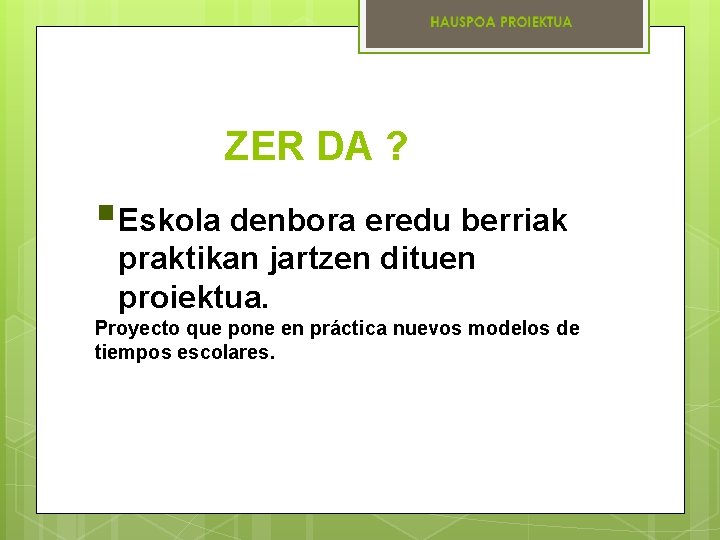 HAUSPOA PROIEKTUA

ZER DA ?

Eskola denbora eredu berriak praktikan jartzen dituen proiektua.

Proyecto que pone en práctica nuevos modelos de tiempos escolares.